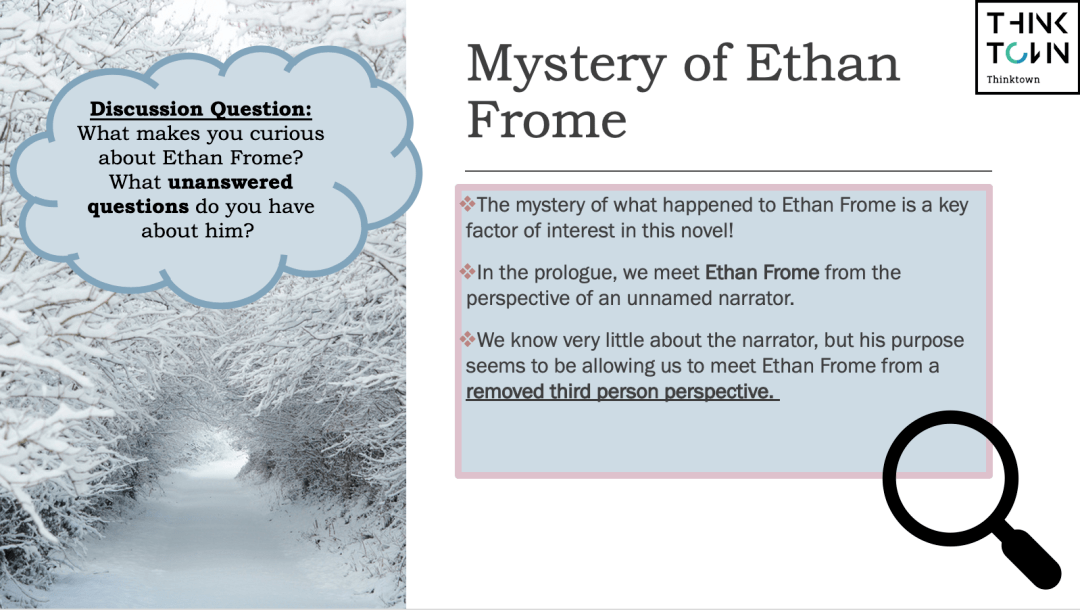 Discussion Question:
What makes you curious about Ethan Frome? What unanswered questions do you have about him?

Mystery of Ethan Frome

THINK TOWN
Thinktown

❖The mystery of what happened to Ethan Frome is a key factor of interest in this novel!

❖In the prologue, we meet Ethan Frome from the perspective of an unnamed narrator.

❖We know very little about the narrator, but his purpose seems to be allowing us to meet Ethan Frome from a removed third person perspective.